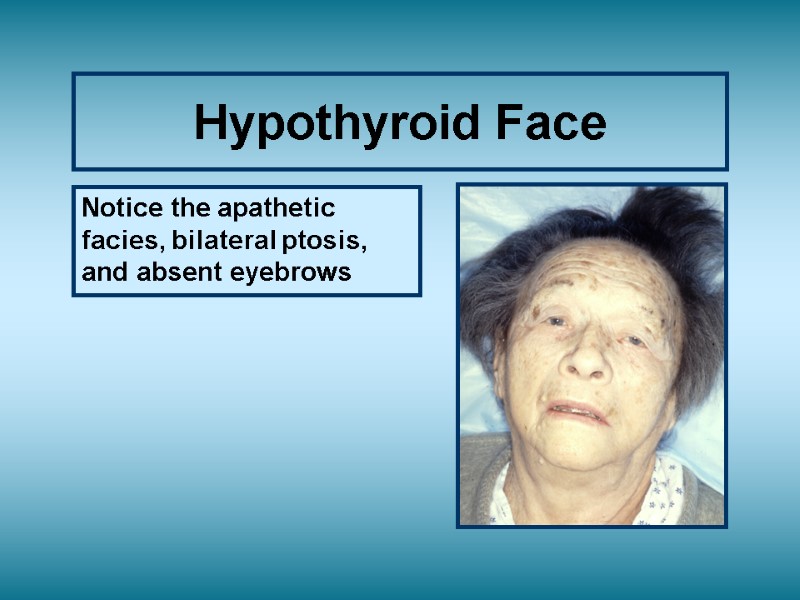 Hypothyroid Face

Notice the apathetic facies, bilateral ptosis, and absent eyebrows